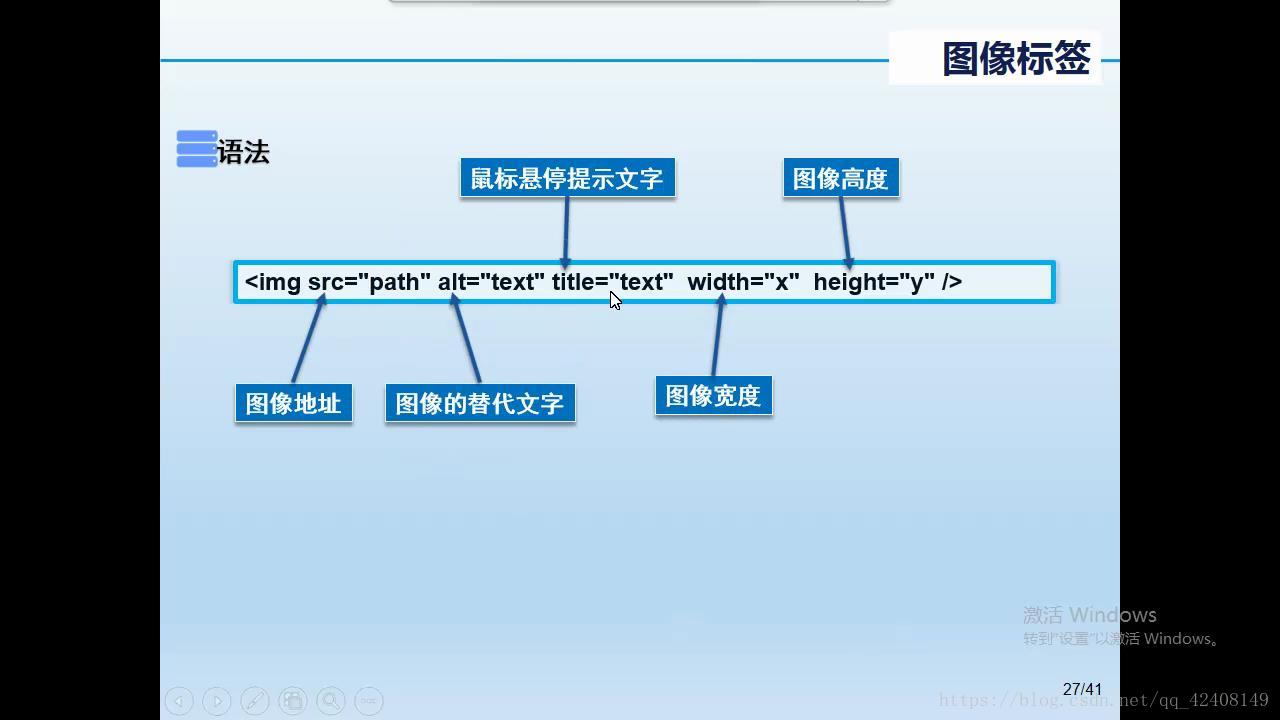 图像标签

语法

鼠标悬停提示文字

图像高度

<img src="path" alt="text" title="text" width="x" height="y" />

图像地址

图像的替代文字

图像宽度

激活 Windows
转到"设置"以激活 Windows。

27/41

https://blog.csdn.net/qq_42408149